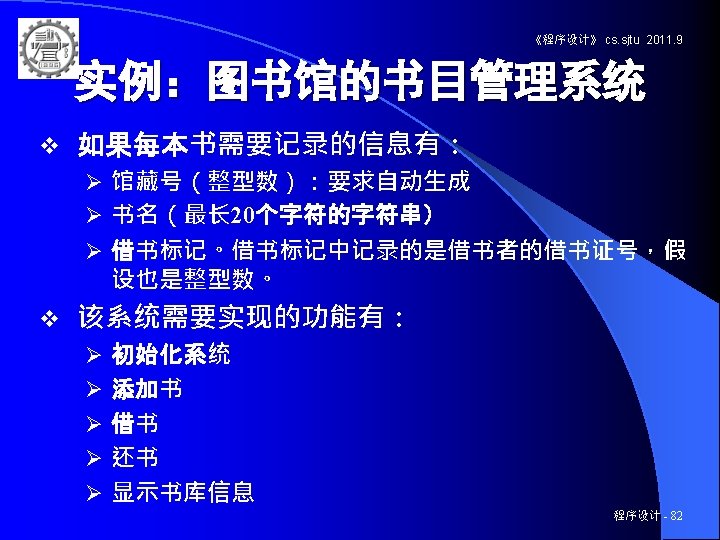 《程序设计》 cs.sjtu 2011.9

实例：图书馆的书目管理系统

❖ 如果每本书需要记录的信息有：
➢ 馆藏号（整型数）：要求自动生成
➢ 书名（最长20个字符的字符串）
➢ 借书标记。借书标记中记录的是借书者的借书证号，假设也是整型数。

❖ 该系统需要实现的功能有：
➢ 初始化系统
➢ 添加书
➢ 借书
➢ 还书
➢ 显示书库信息

程序设计 - 82